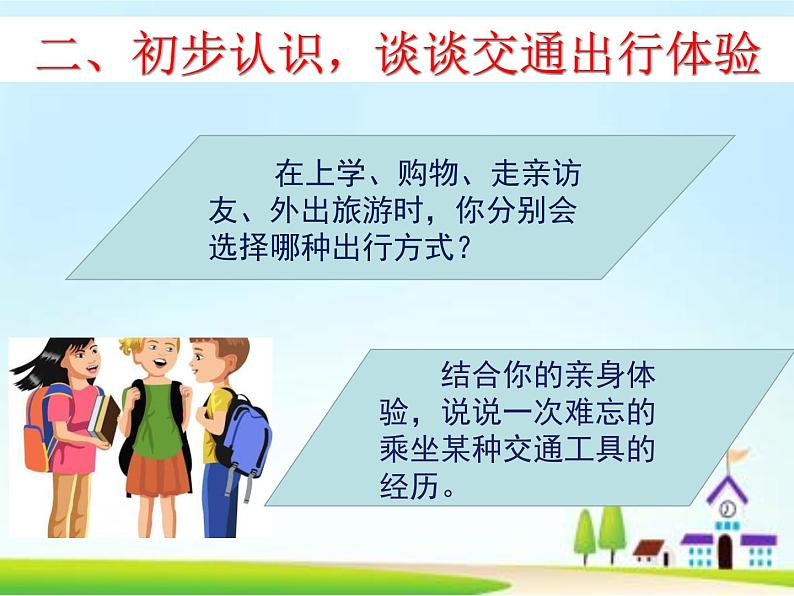 二、初步认识，谈谈交通出行体验

在上学、购物、走亲访友、外出旅游时，你分别会选择哪种出行方式？

结合你的亲身体验，说说一次难忘的乘坐某种交通工具的经历。